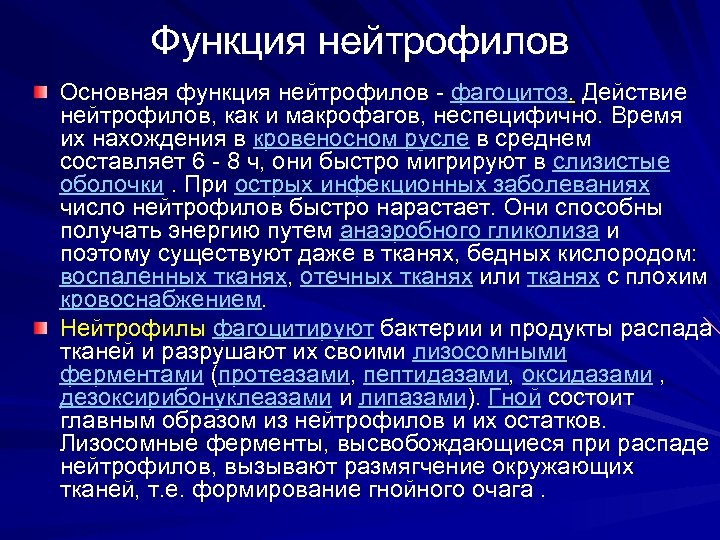 Функция нейтрофилов

Основная функция нейтрофилов - фагоцитоз. Действие нейтрофилов, как и макрофагов, неспецифично. Время их нахождения в кровеносном русле в среднем составляет 6 - 8 ч, они быстро мигрируют в слизистые оболочки . При острых инфекционных заболеваниях число нейтрофилов быстро нарастает. Они способны получать энергию путем анаэробного гликолиза и поэтому существуют даже в тканях, бедных кислородом: воспаленных тканях, отечных тканях или тканях с плохим кровоснабжением.

Нейтрофилы фагоцитируют бактерии и продукты распада тканей и разрушают их своими лизосомными ферментами (протеазами, пептидазами, оксидазами , дезоксирибонуклеазами и липазами). Гной состоит главным образом из нейтрофилов и их остатков. Лизосомные ферменты, высвобождающиеся при распаде нейтрофилов, вызывают размягчение окружающих тканей, т.е. формирование гнойного очага .